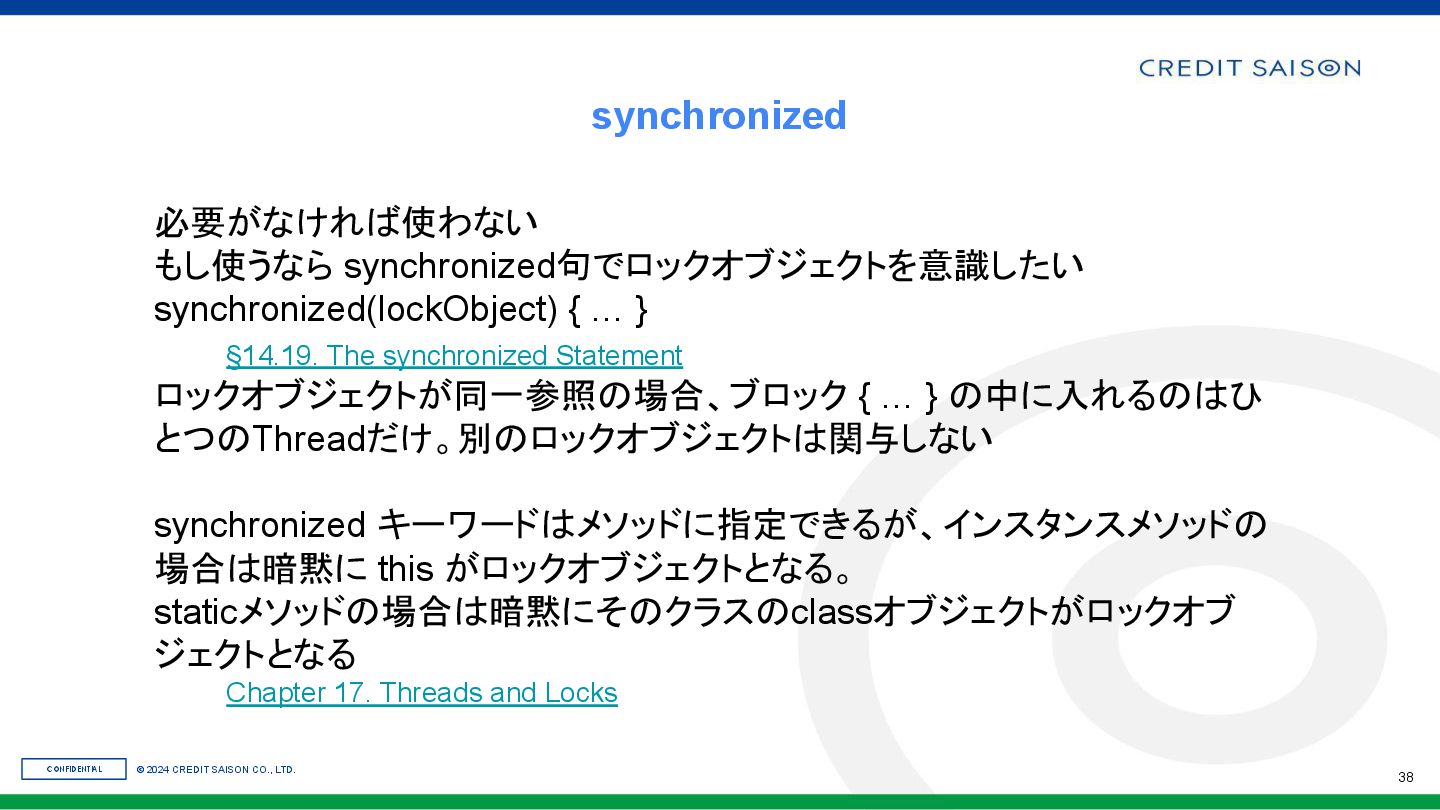 CREDIT SAISON

synchronized

必要がなければ使わない
もし使うなら synchronized句でロックオブジェクトを意識したい
synchronized(lockObject) { … }

§14.19. The synchronized Statement

ロックオブジェクトが同一参照の場合、ブロック { … } の中に入れるのはひとつのThreadだけ。別のロックオブジェクトは関与しない

synchronized キーワードはメソッドに指定できるが、インスタンスメソッドの場合は暗黙に this がロックオブジェクトとなる。
staticメソッドの場合は暗黙にそのクラスのclassオブジェクトがロックオブジェクトとなる

Chapter 17. Threads and Locks

CONFIDENTIAL

© 2024 CREDIT SAISON CO., LTD.

38